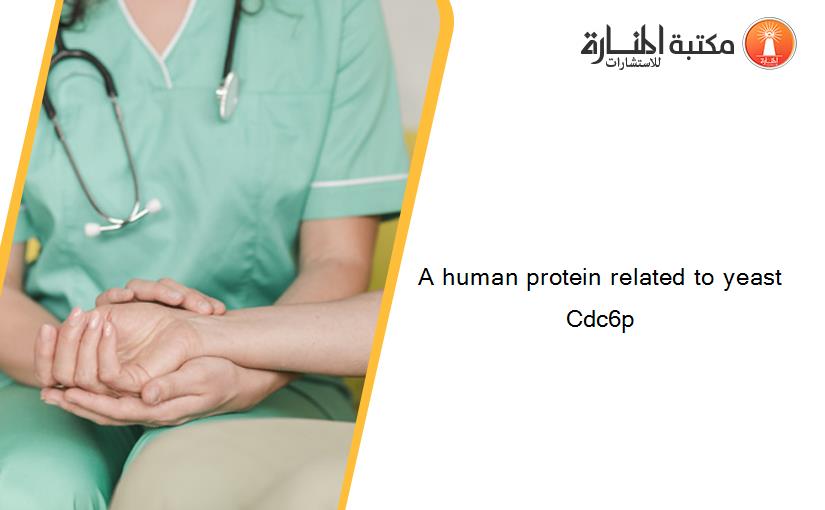 مكتبة المنارة للاستشارات

A human protein related to yeast Cdc6p